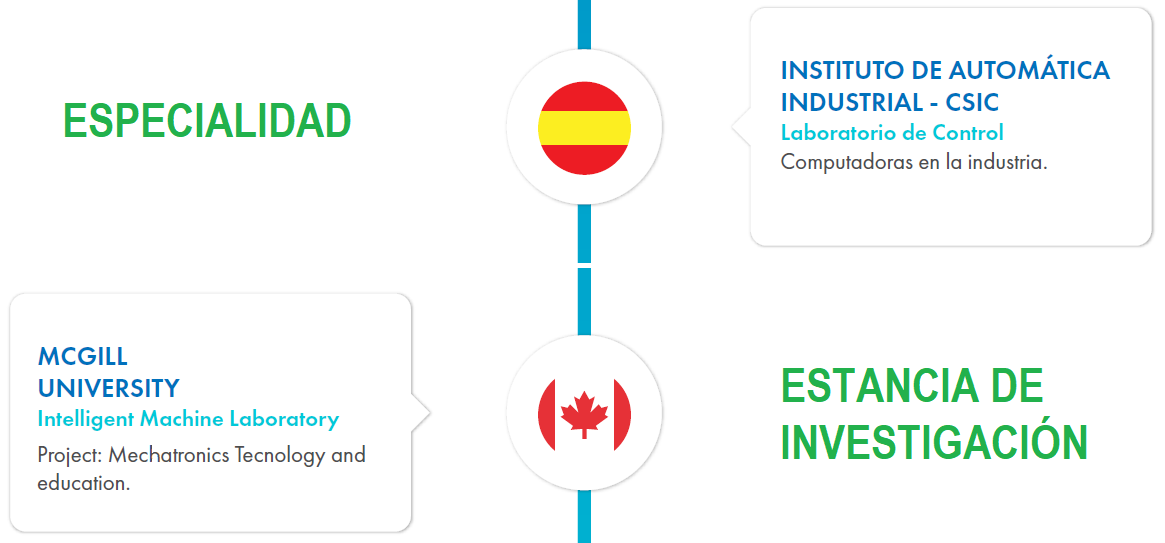 ESPECIALIDAD

INSTITUTO DE AUTOMÁTICA INDUSTRIAL - CSIC
Laboratorio de Control
Computadoras en la industria.

MCGILL UNIVERSITY
Intelligent Machine Laboratory
Project: Mechatronics Tecnology and education.

ESTANCIA DE INVESTIGACIÓN